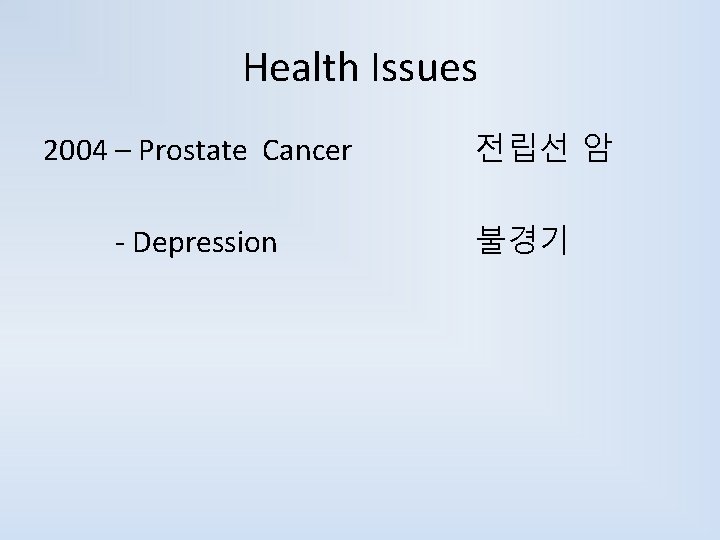 Health Issues

2004 – Prostate Cancer

전립선 암

- Depression

불경기